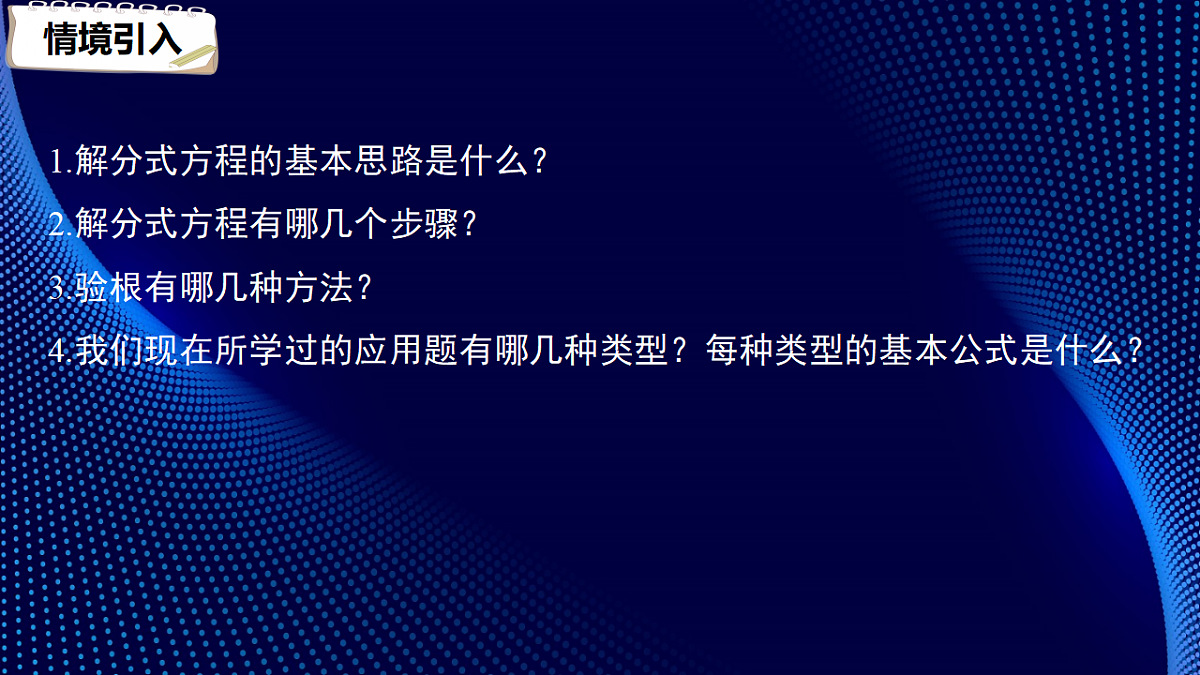 情境引入

1.解分式方程的基本思路是什么？

2.解分式方程有哪几个步骤？

3.验根有哪几种方法？

4.我们现在所学过的应用题有哪几种类型？每种类型的基本公式是什么？